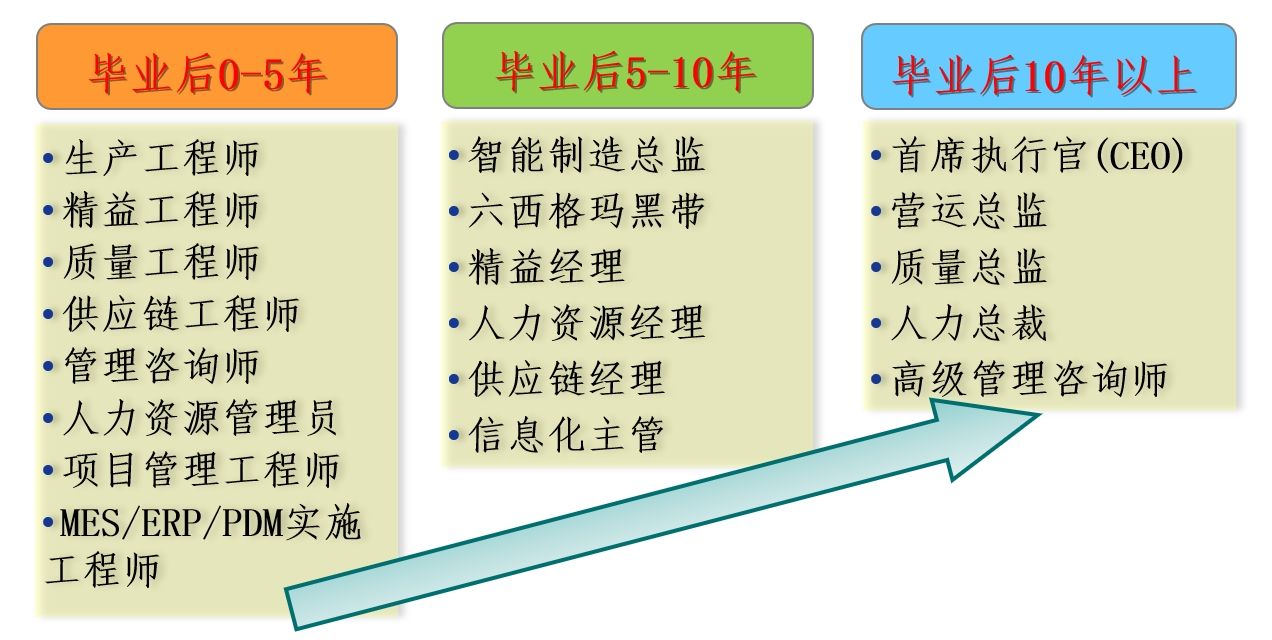 毕业后0-5年

•生产工程师
•精益工程师
•质量工程师
•供应链工程师
•管理咨询师
•人力资源管理员
•项目管理工程师
•MES/ERP/PDM实施工程师

毕业后5-10年

•智能制造总监
•六西格玛黑带
•精益经理
•人力资源经理
•供应链经理
•信息化主管

毕业后10年以上

•首席执行官(CEO)
•营运总监
•质量总监
•人力总裁
•高级管理咨询师